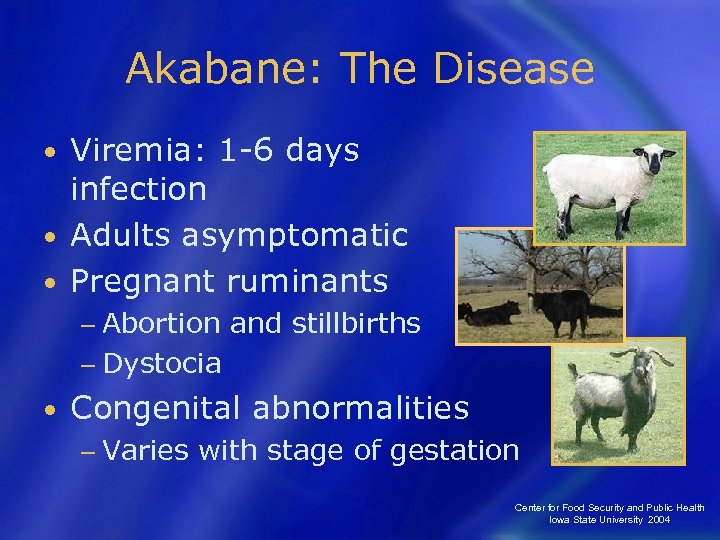 Akabane: The Disease

• Viremia: 1-6 days infection
• Adults asymptomatic
• Pregnant ruminants
– Abortion and stillbirths
– Dystocia
• Congenital abnormalities
– Varies with stage of gestation

Center for Food Security and Public Health
Iowa State University 2004